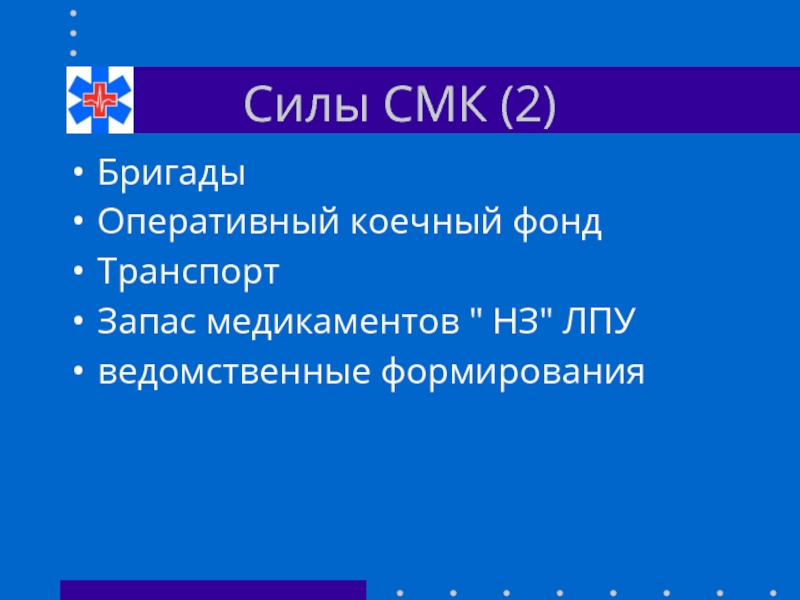 Силы СМК (2)

• Бригады
• Оперативный коечный фонд
• Транспорт
• Запас медикаментов " НЗ" ЛПУ
• ведомственные формирования